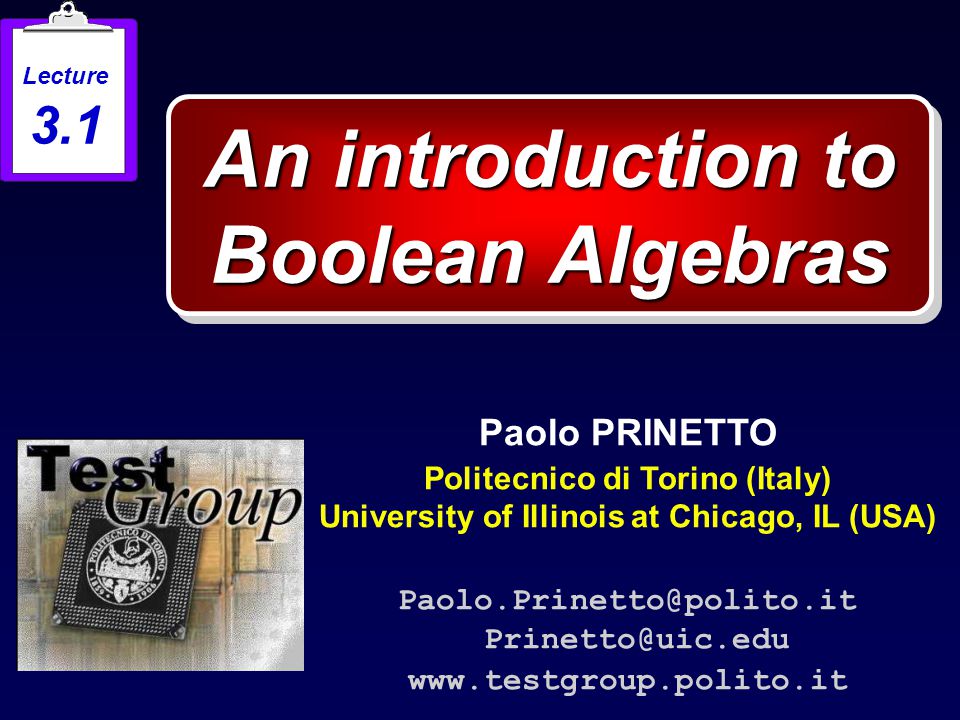 Lecture
3.1

An introduction to Boolean Algebras

Test Group

POLITECNICO DI TORINO

Paolo PRINETTO
Politecnico di Torino (Italy)
University of Illinois at Chicago, IL (USA)

Paolo.Prinetto@polito.it
Prinetto@uic.edu
www.testgroup.polito.it